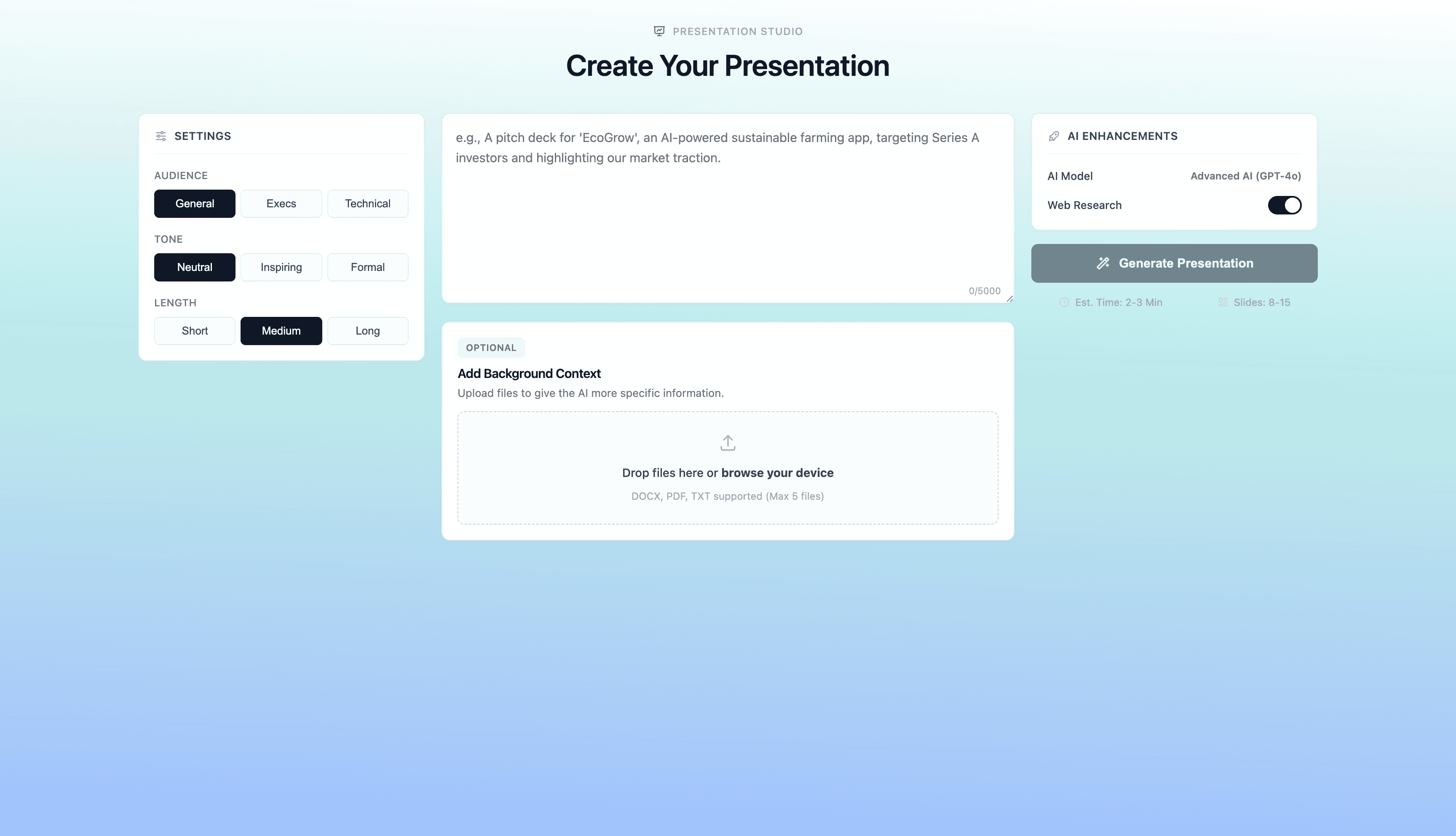 PRESENTATION STUDIO

Create Your Presentation

SETTINGS

AUDIENCE

General Execs Technical

TONE

Neutral Inspiring Formal

LENGTH

Short Medium Long

e.g., A pitch deck for 'EcoGrow', an AI-powered sustainable farming app, targeting Series A investors and highlighting our market traction.

0/5000

OPTIONAL

Add Background Context

Upload files to give the AI more specific information.

Drop files here or browse your device

DOCX, PDF, TXT supported (Max 5 files)

AI ENHANCEMENTS

AI Model Advanced AI (GPT-4o)

Web Research

Generate Presentation

Est. Time: 2-3 Min Slides: 8-15